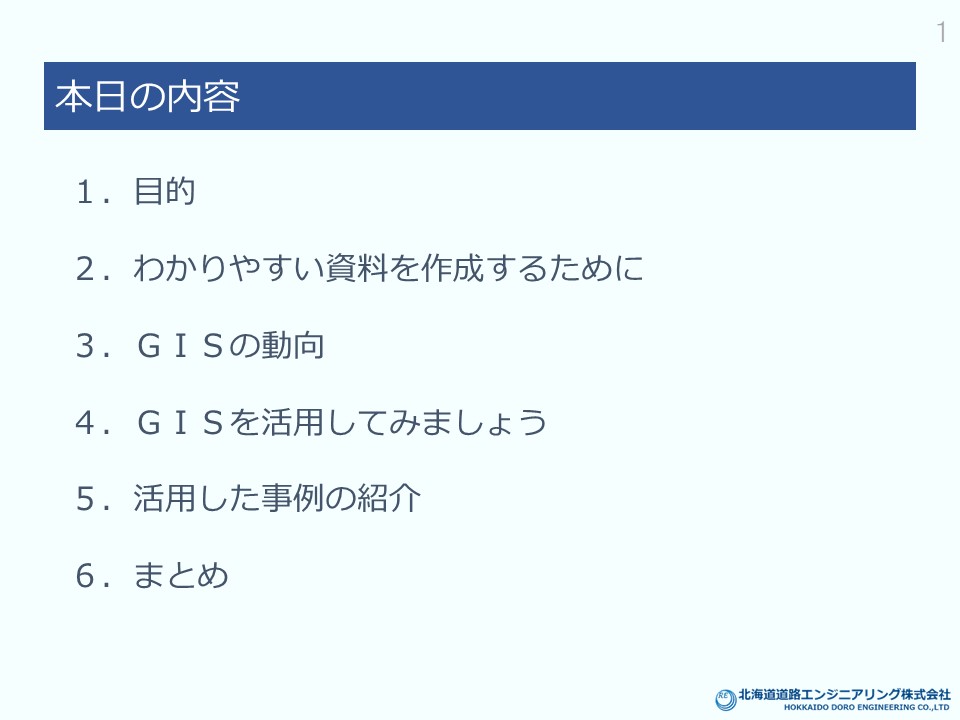 1

本日の内容

１．目的

２．わかりやすい資料を作成するために

３．ＧＩＳの動向

４．ＧＩＳを活用してみましょう

５．活用した事例の紹介

６．まとめ

北海道道路エンジニアリング株式会社
HOKKAIDO DORO ENGINEERING CO.,LTD